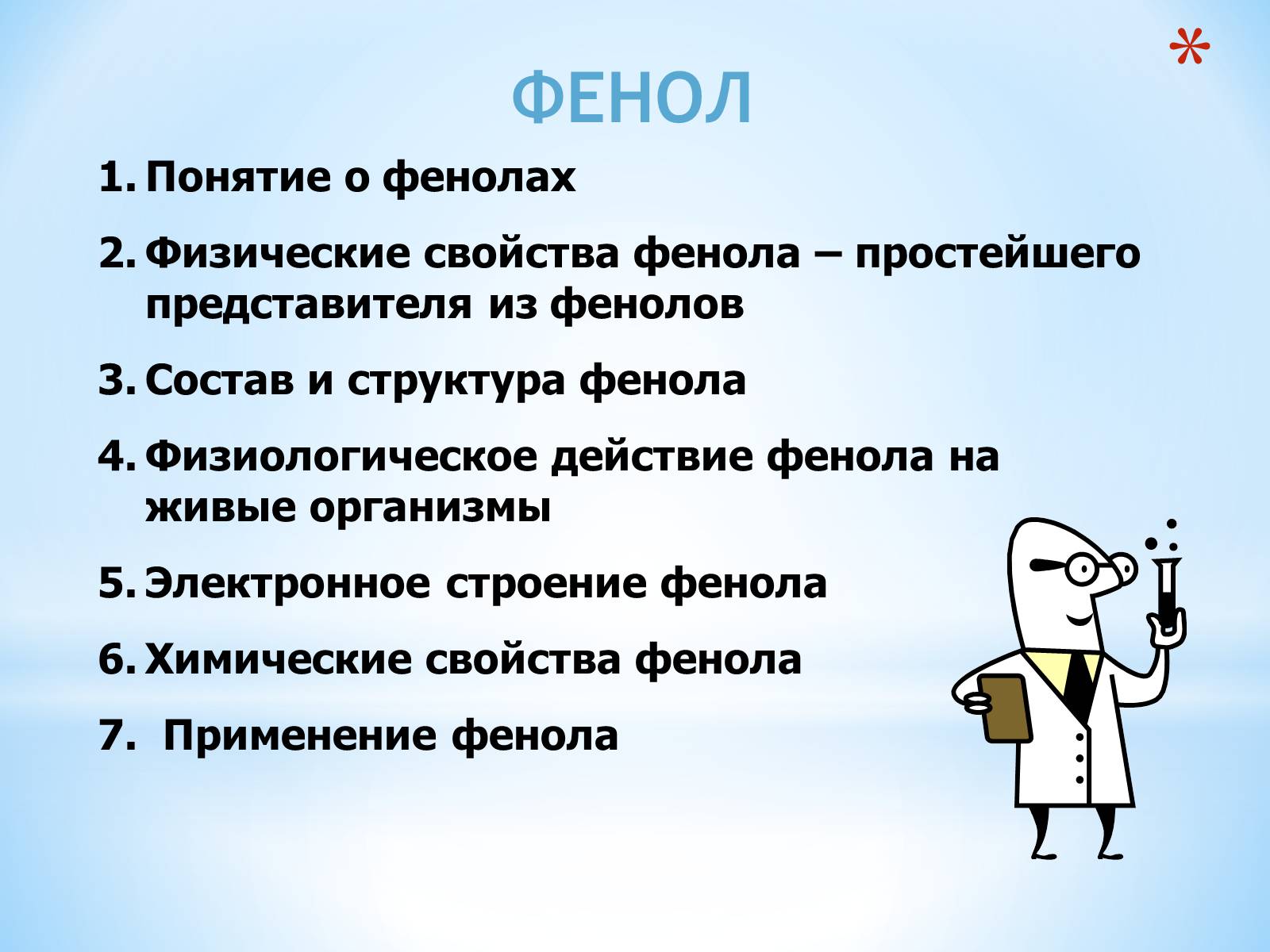 *

ФЕНОЛ

1. Понятие о фенолах
2. Физические свойства фенола – простейшего представителя из фенолов
3. Состав и структура фенола
4. Физиологическое действие фенола на живые организмы
5. Электронное строение фенола
6. Химические свойства фенола
7. Применение фенола